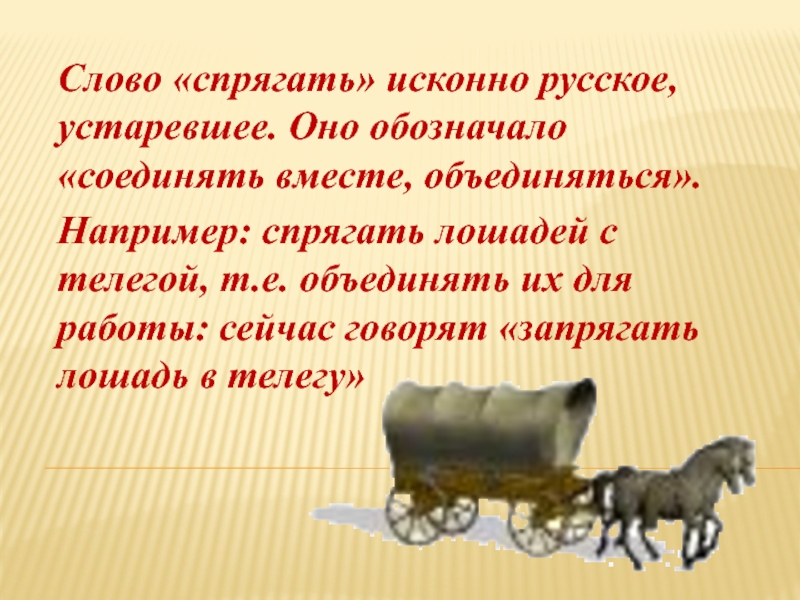 Слово «спрягать» исконно русское, устаревшее. Оно обозначало «соединять вместе, объединяться».

Например: спрягать лошадей с телегой, т.е. объединять их для работы: сейчас говорят «запрягать лошадь в телегу»